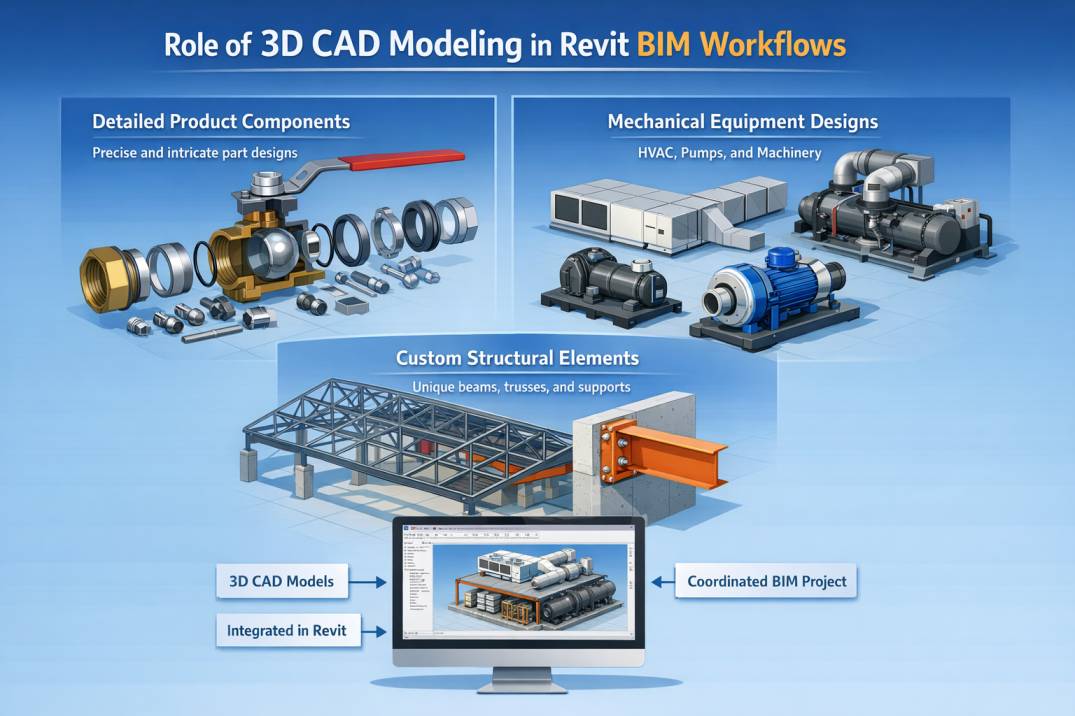 Role of 3D CAD Modeling in Revit BIM Workflows

Detailed Product Components

Precise and intricate part designs

Mechanical Equipment Designs

HVAC, Pumps, and Machinery

Custom Structural Elements

Unique beams, trusses, and supports

3D CAD Models

Integrated in Revit

Coordinated BIM Project